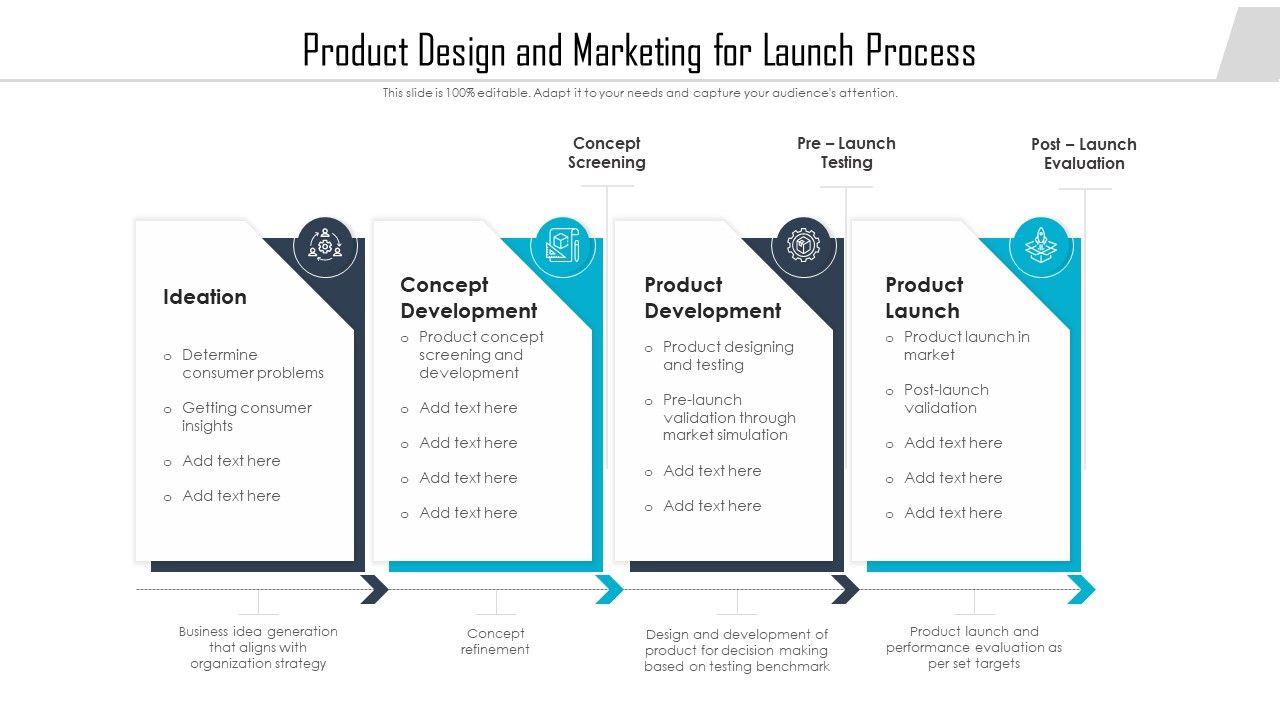 Product Design and Marketing for Launch Process

This slide is 100% editable. Adapt it to your needs and capture your audience's attention.

Concept Screening

Pre – Launch Testing

Post – Launch Evaluation

Ideation

o Determine consumer problems
o Getting consumer insights
o Add text here
o Add text here

Concept Development

o Product concept screening and development
o Add text here
o Add text here
o Add text here
o Add text here

Product Development

o Product designing and testing
o Pre-launch validation through market simulation
o Add text here
o Add text here

Product Launch

o Product launch in market
o Post-launch validation
o Add text here
o Add text here
o Add text here

Business idea generation that aligns with organization strategy

Concept refinement

Design and development of product for decision making based on testing benchmark

Product launch and performance evaluation as per set targets